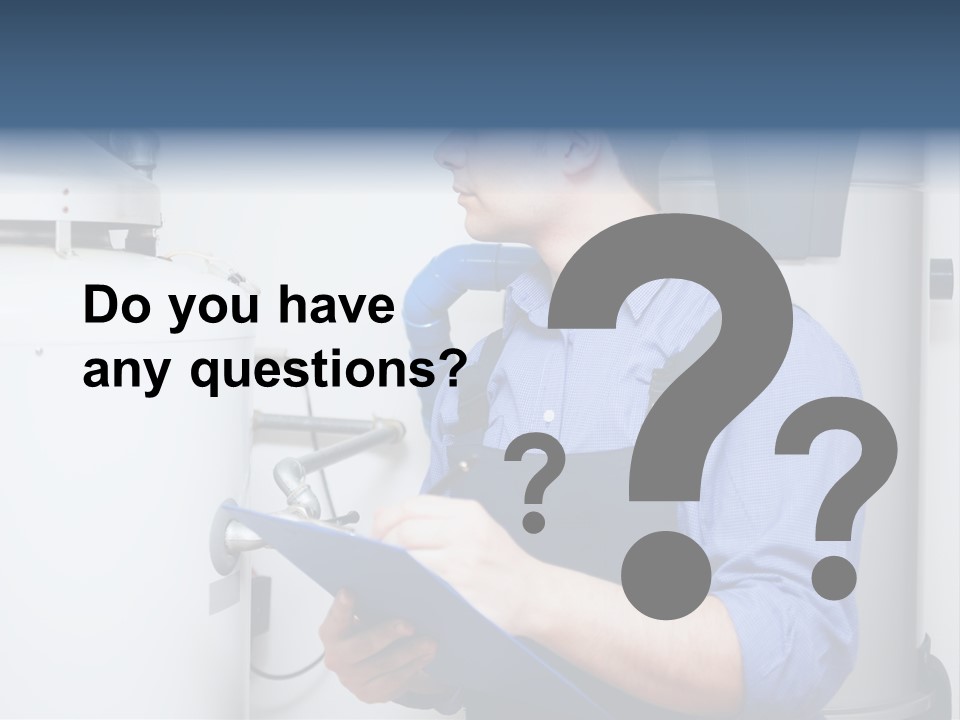 Do you have any questions?

? ? ?